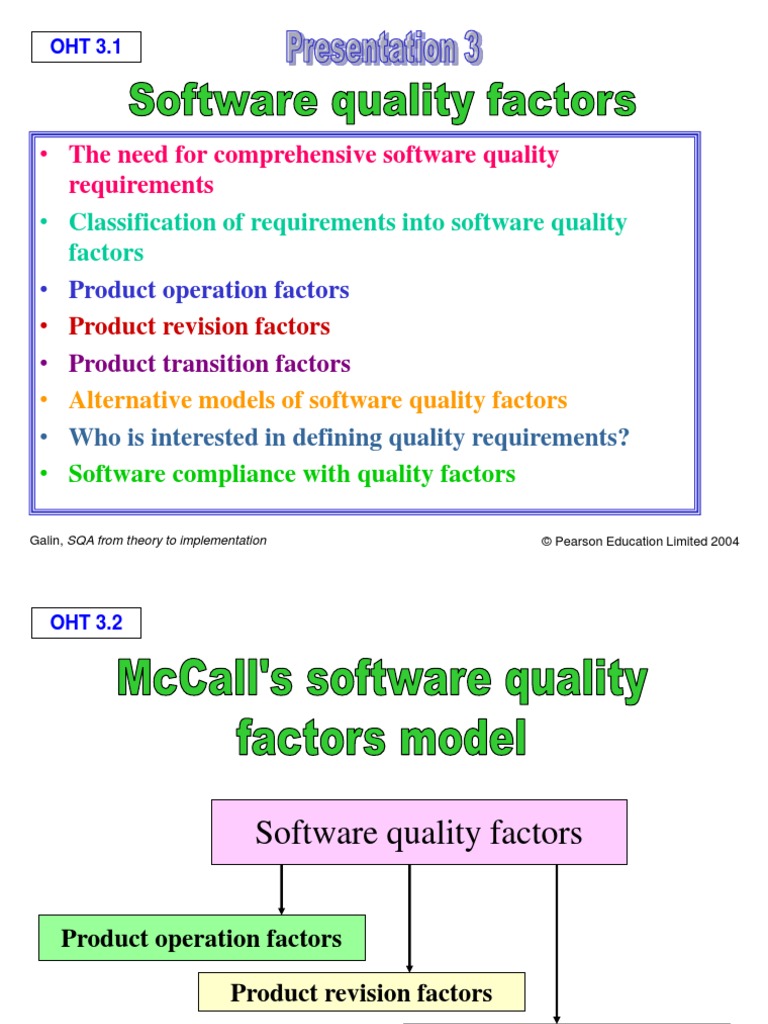 OHT 3.1

Presentation 3

Software quality factors

• The need for comprehensive software quality requirements
• Classification of requirements into software quality factors
• Product operation factors
• Product revision factors
• Product transition factors
• Alternative models of software quality factors
• Who is interested in defining quality requirements?
• Software compliance with quality factors

Galin, SQA from theory to implementation

© Pearson Education Limited 2004

OHT 3.2

McCall's software quality factors model

Software quality factors

Product operation factors

Product revision factors